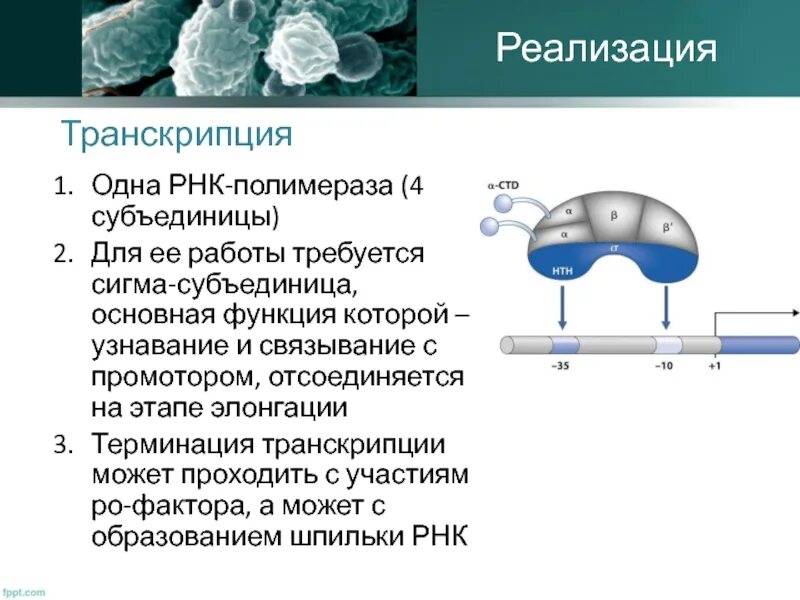 Реализация

Транскрипция

1. Одна РНК-полимераза (4 субъединицы)
2. Для ее работы требуется сигма-субъединица, основная функция которой – узнавание и связывание с промотором, отсоединяется на этапе элонгации
3. Терминация транскрипции может проходить с участиям ро-фактора, а может с образованием шпильки РНК

α-CTD
α
α
β
β′
σ
HTH
−35
−10
+1

fppt.com